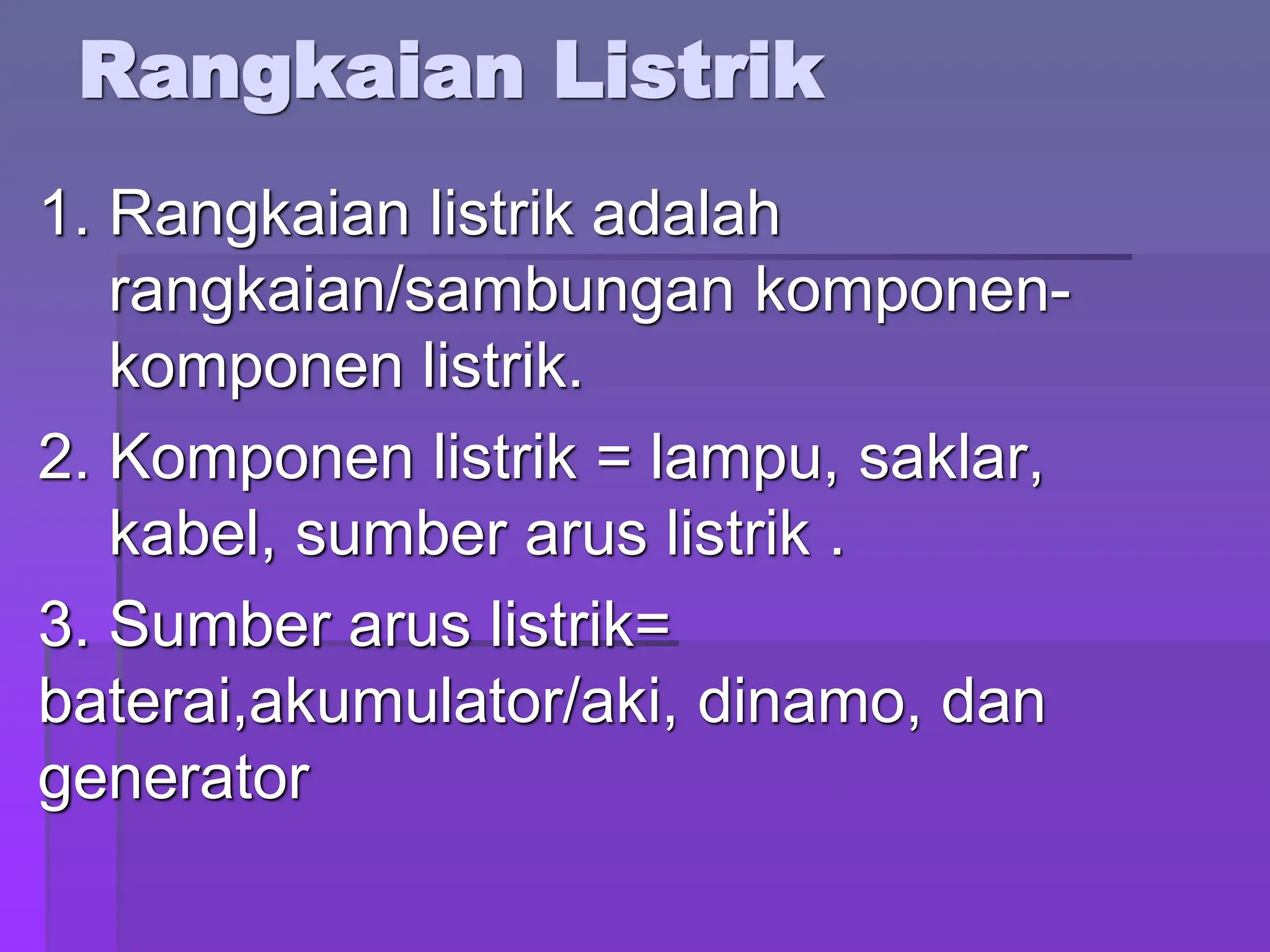 Rangkaian Listrik

1. Rangkaian listrik adalah rangkaian/sambungan komponen-komponen listrik.

2. Komponen listrik = lampu, saklar, kabel, sumber arus listrik .

3. Sumber arus listrik= baterai,akumulator/aki, dinamo, dan generator